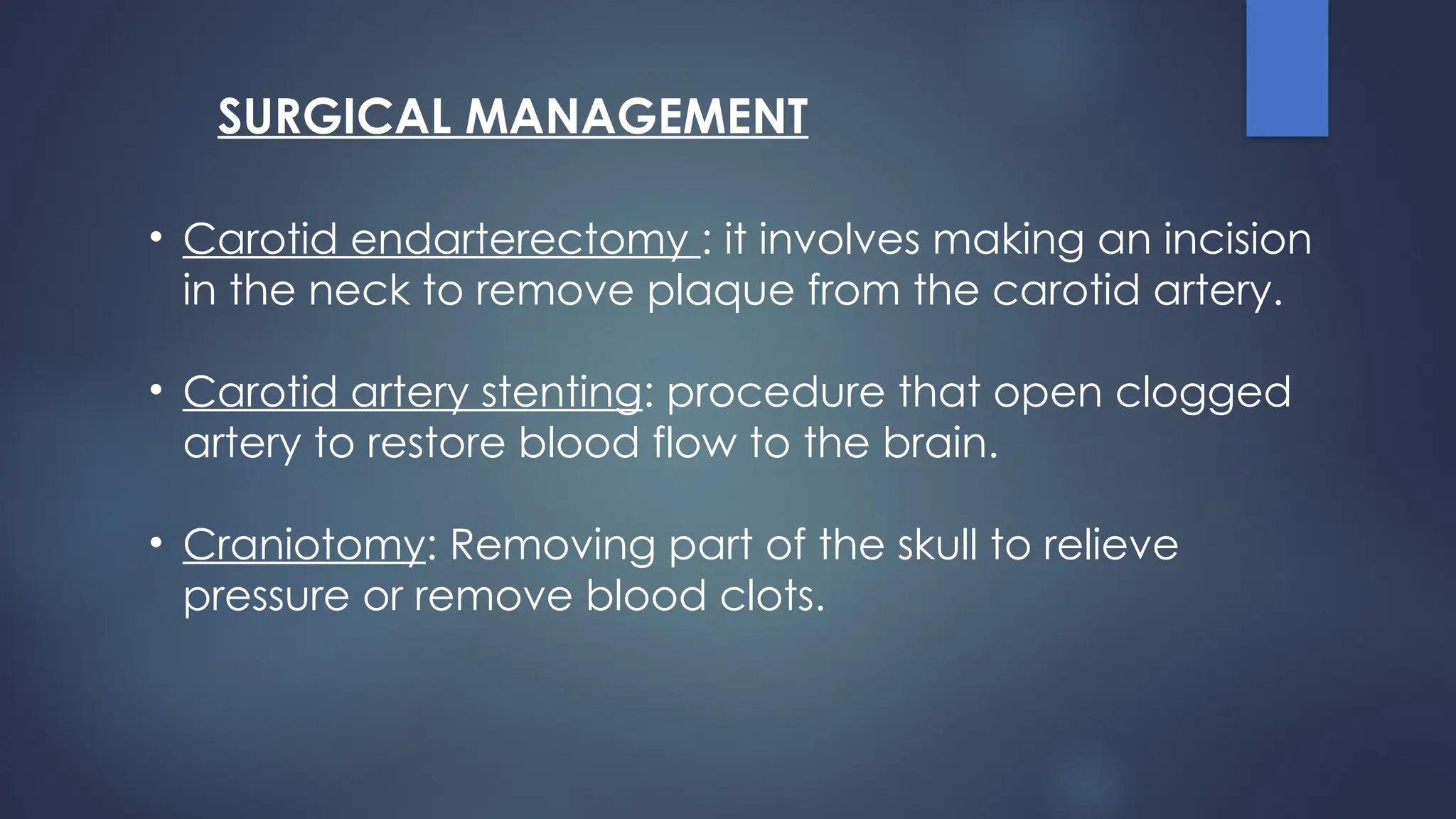 SURGICAL MANAGEMENT

• Carotid endarterectomy : it involves making an incision in the neck to remove plaque from the carotid artery.

• Carotid artery stenting: procedure that open clogged artery to restore blood flow to the brain.

• Craniotomy: Removing part of the skull to relieve pressure or remove blood clots.